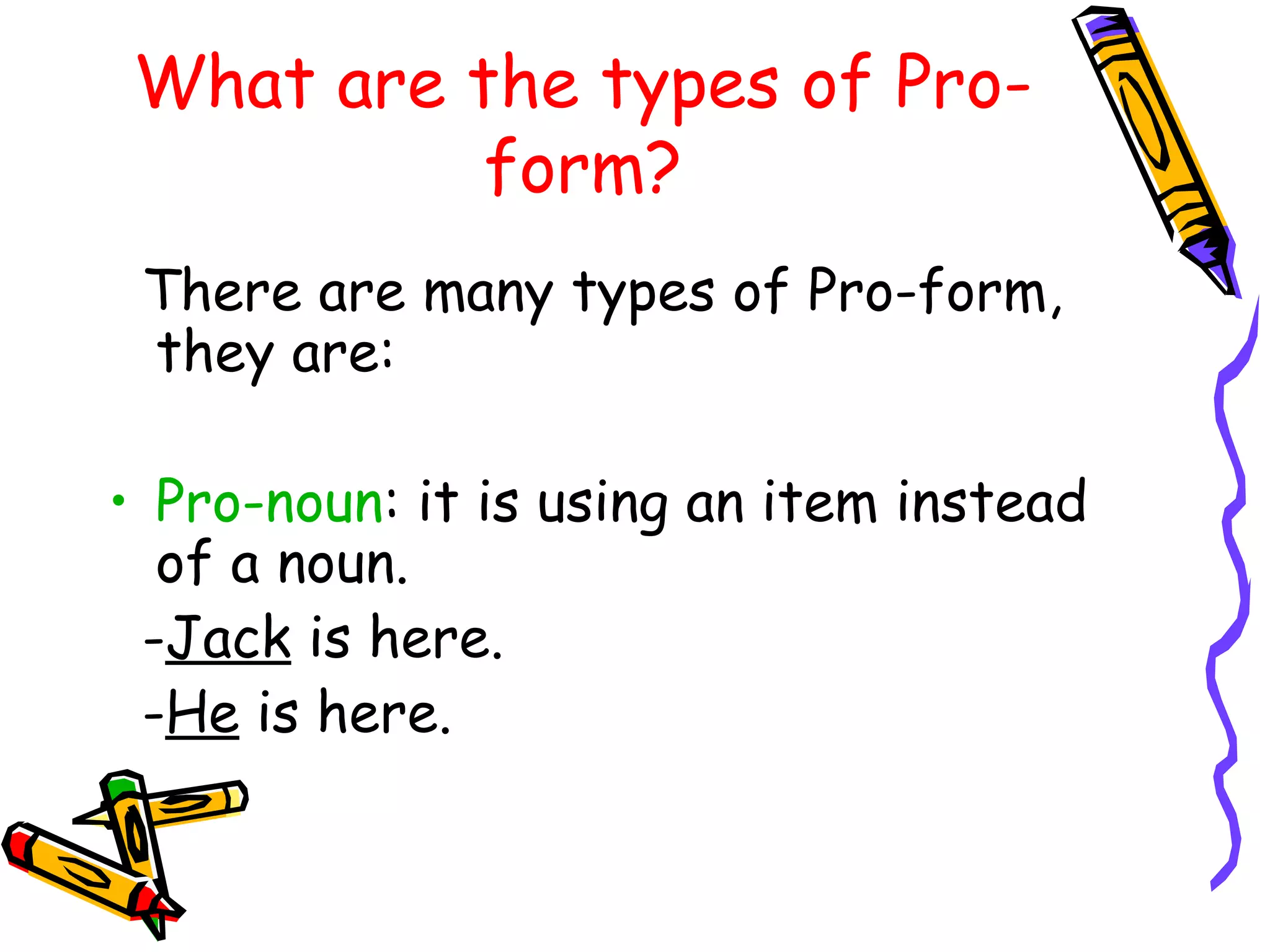 What are the types of Pro-form?

There are many types of Pro-form, they are:

• Pro-noun: it is using an item instead of a noun.

-Jack is here.

-He is here.